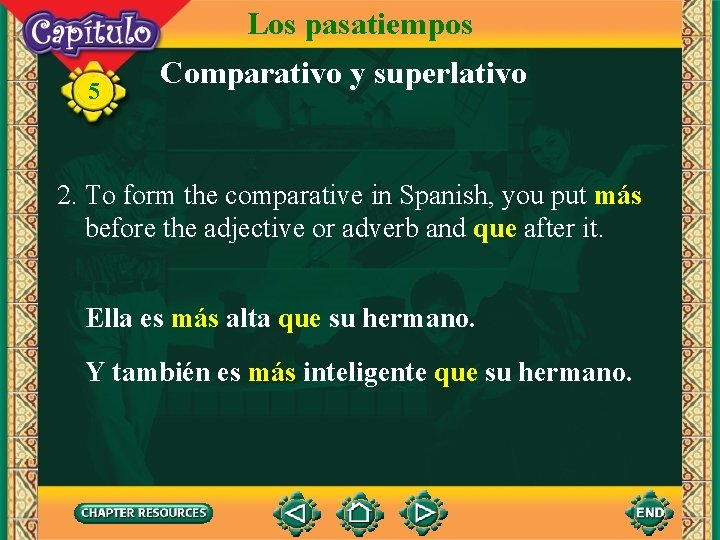 Capítulo
5
Los pasatiempos
Comparativo y superlativo

2. To form the comparative in Spanish, you put más before the adjective or adverb and que after it.

Ella es más alta que su hermano.

Y también es más inteligente que su hermano.

CHAPTER RESOURCES
END